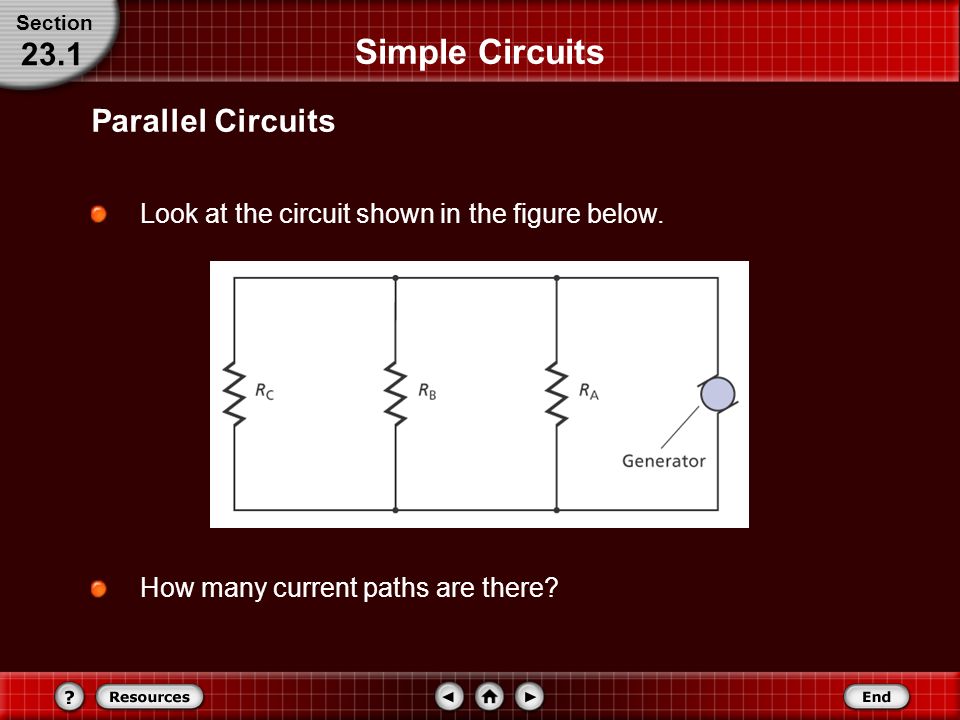 Section
23.1

Simple Circuits

Parallel Circuits

Look at the circuit shown in the figure below.

$R_C$

$R_B$

$R_A$

Generator

How many current paths are there?

?

Resources

End